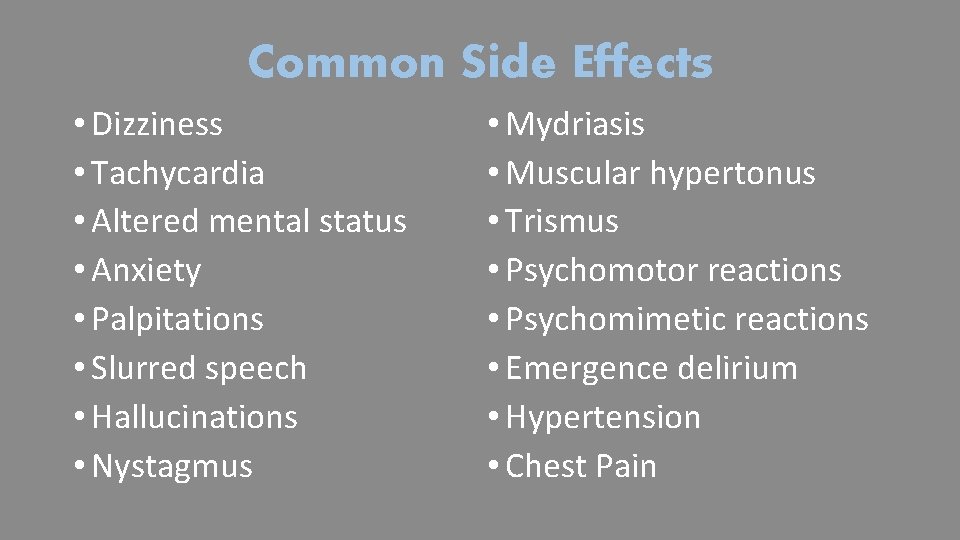 Common Side Effects

• Dizziness
• Tachycardia
• Altered mental status
• Anxiety
• Palpitations
• Slurred speech
• Hallucinations
• Nystagmus

• Mydriasis
• Muscular hypertonus
• Trismus
• Psychomotor reactions
• Psychomimetic reactions
• Emergence delirium
• Hypertension
• Chest Pain